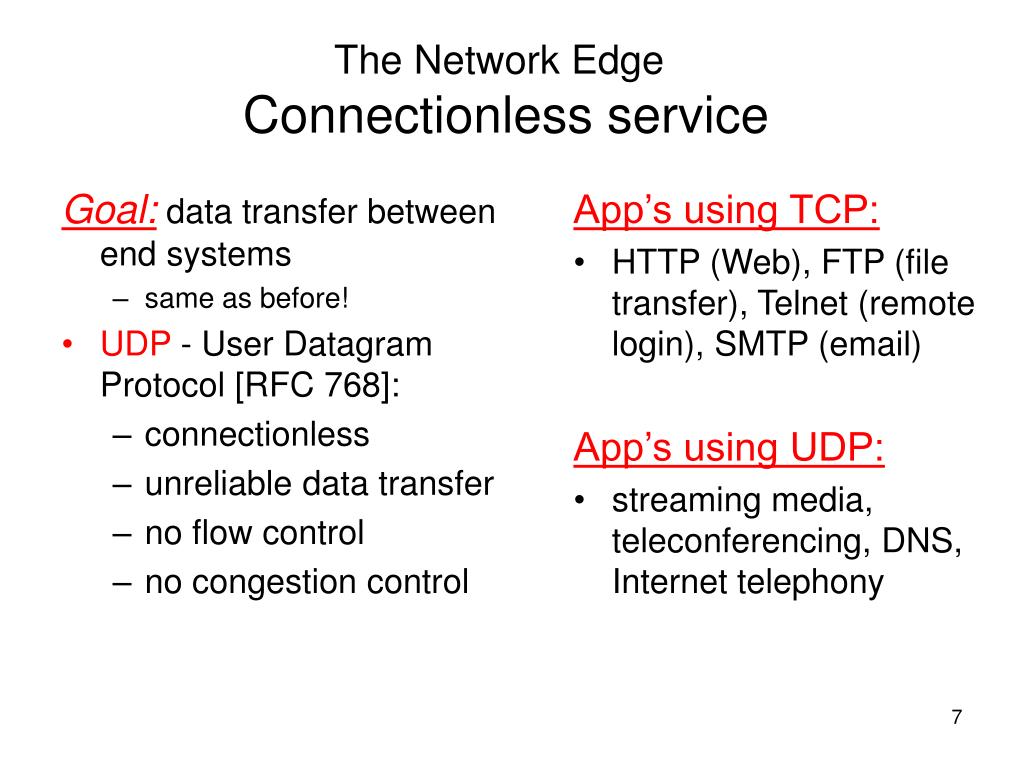 The Network Edge
Connectionless service

Goal: data transfer between end systems
– same as before!
• UDP - User Datagram Protocol [RFC 768]:
– connectionless
– unreliable data transfer
– no flow control
– no congestion control

App's using TCP:
• HTTP (Web), FTP (file transfer), Telnet (remote login), SMTP (email)

App's using UDP:
• streaming media, teleconferencing, DNS, Internet telephony

7